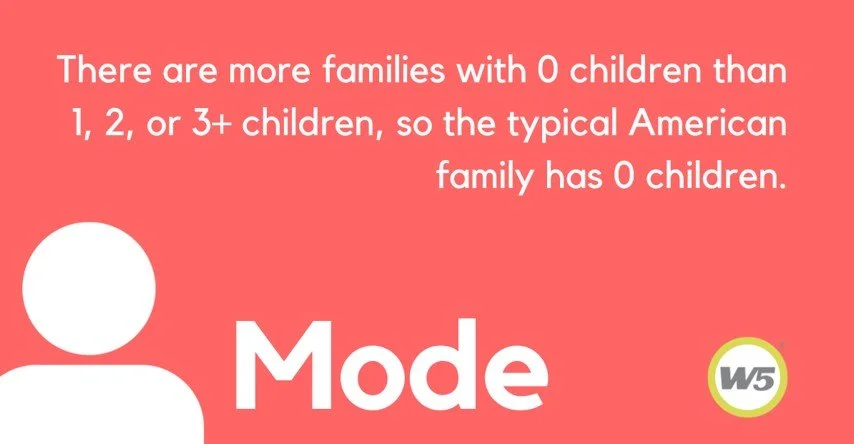 There are more families with 0 children than 1, 2, or 3+ children, so the typical American family has 0 children.

Mode

W5